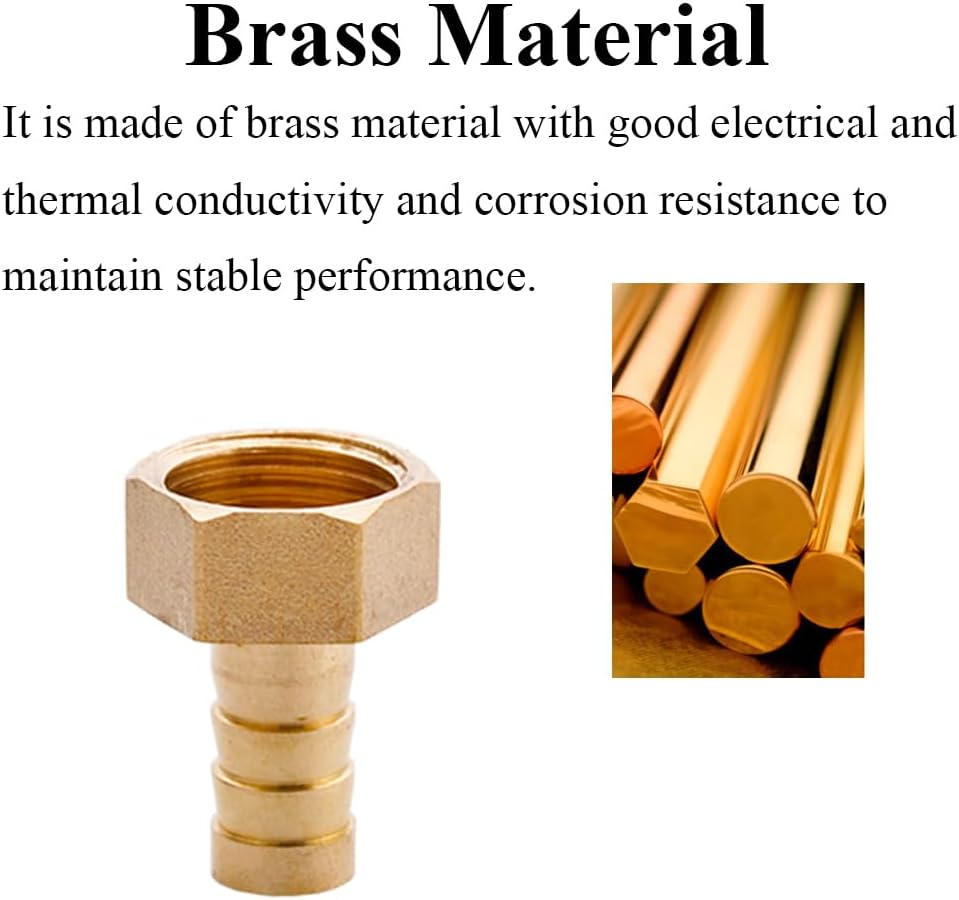 Brass Material

It is made of brass material with good electrical and thermal conductivity and corrosion resistance to maintain stable performance.